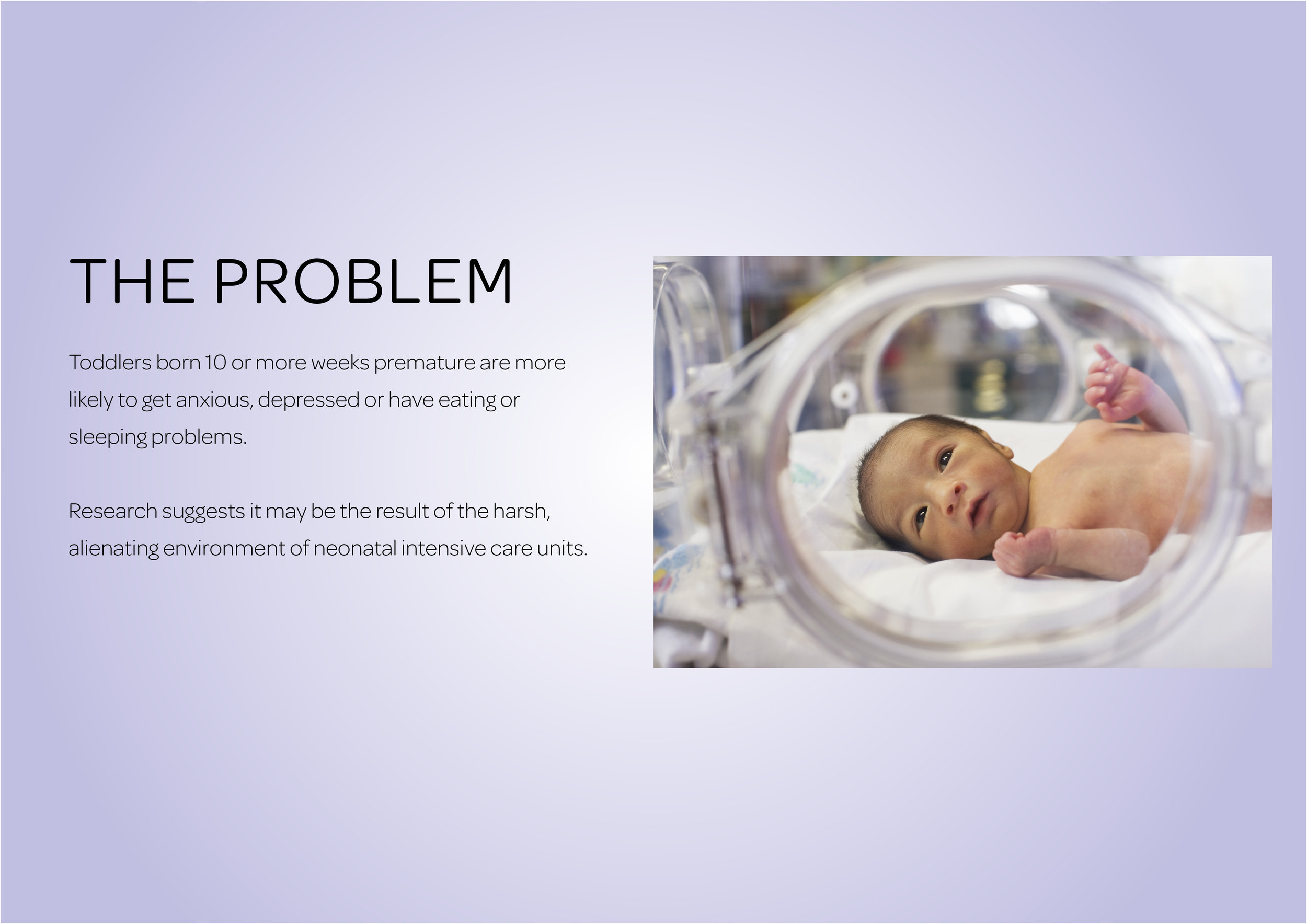 THE PROBLEM

Toddlers born 10 or more weeks premature are more likely to get anxious, depressed or have eating or sleeping problems.

Research suggests it may be the result of the harsh, alienating environment of neonatal intensive care units.